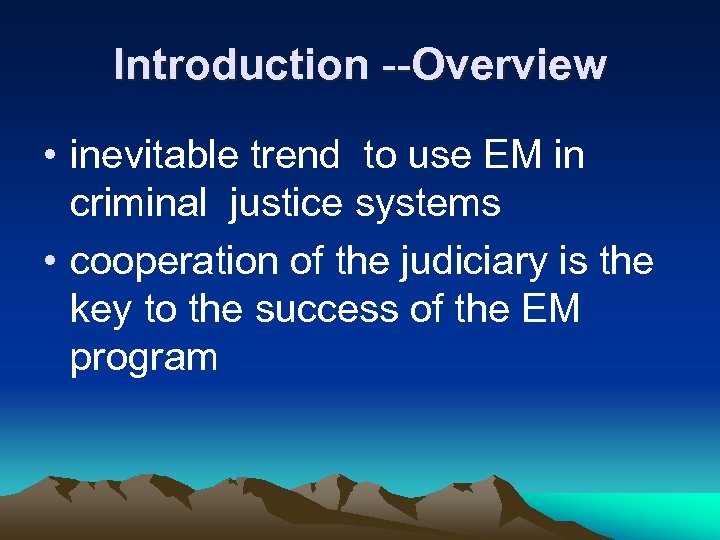 Introduction --Overview

• inevitable trend to use EM in criminal justice systems

• cooperation of the judiciary is the key to the success of the EM program